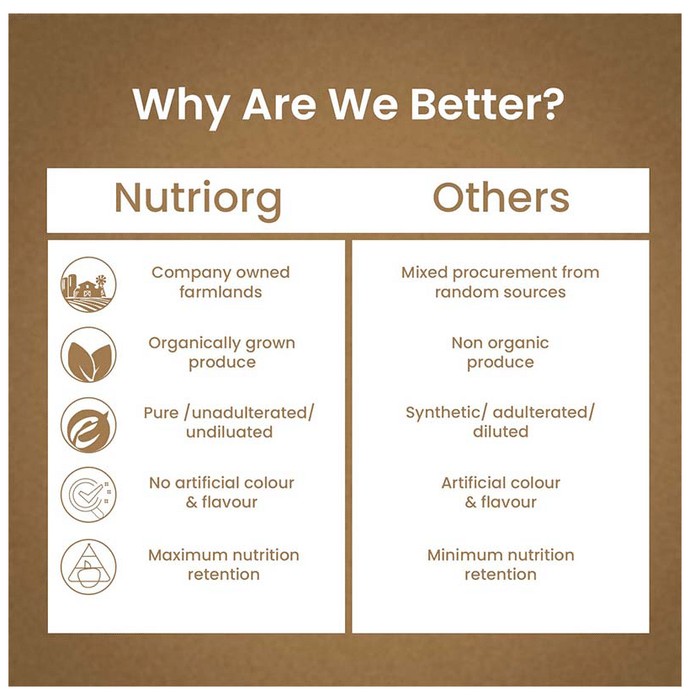 Why Are We Better?

| Nutriorg | Others |
|---|---|
| Company owned farmlands | Mixed procurement from random sources |
| Organically grown produce | Non organic produce |
| Pure /unadulterated/ undiluated | Synthetic/ adulterated/ diluted |
| No artificial colour & flavour | Artificial colour & flavour |
| Maximum nutrition retention | Minimum nutrition retention |